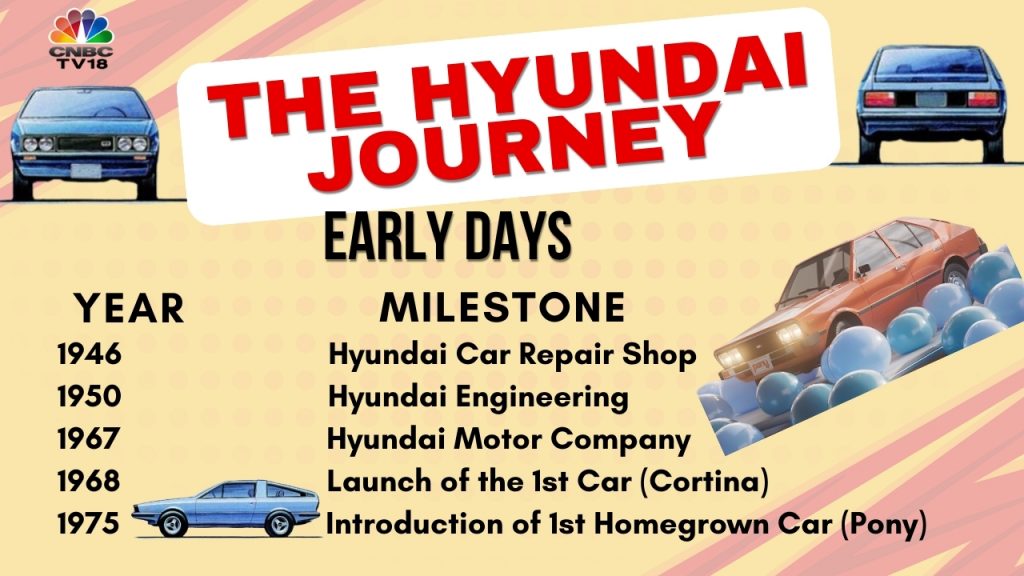 CNBC TV18

THE HYUNDAI JOURNEY

EARLY DAYS

| YEAR | MILESTONE |
|---|---|
| 1946 | Hyundai Car Repair Shop |
| 1950 | Hyundai Engineering |
| 1967 | Hyundai Motor Company |
| 1968 | Launch of the 1st Car (Cortina) |
| 1975 | Introduction of 1st Homegrown Car (Pony) |